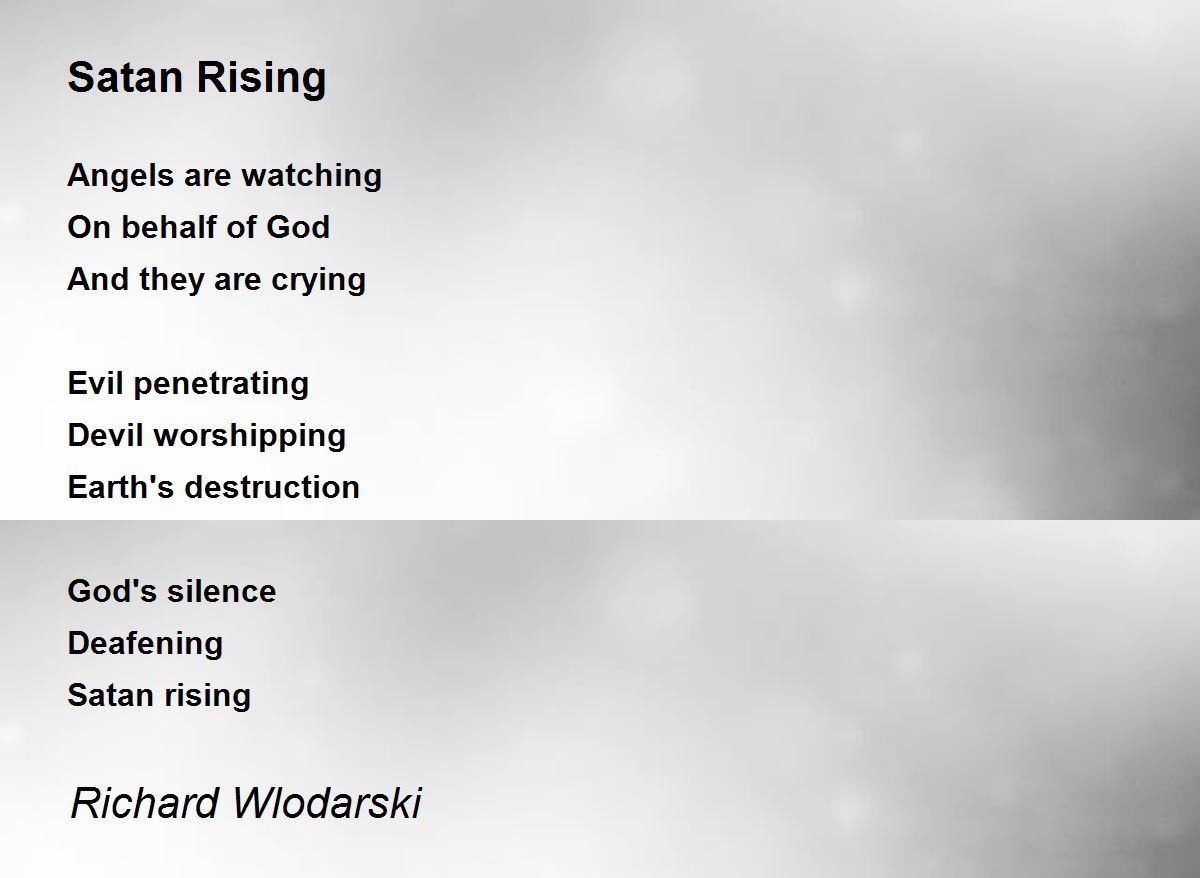 Satan Rising

Angels are watching
On behalf of God
And they are crying

Evil penetrating
Devil worshipping
Earth's destruction

God's silence
Deafening
Satan rising

Richard Wlodarski